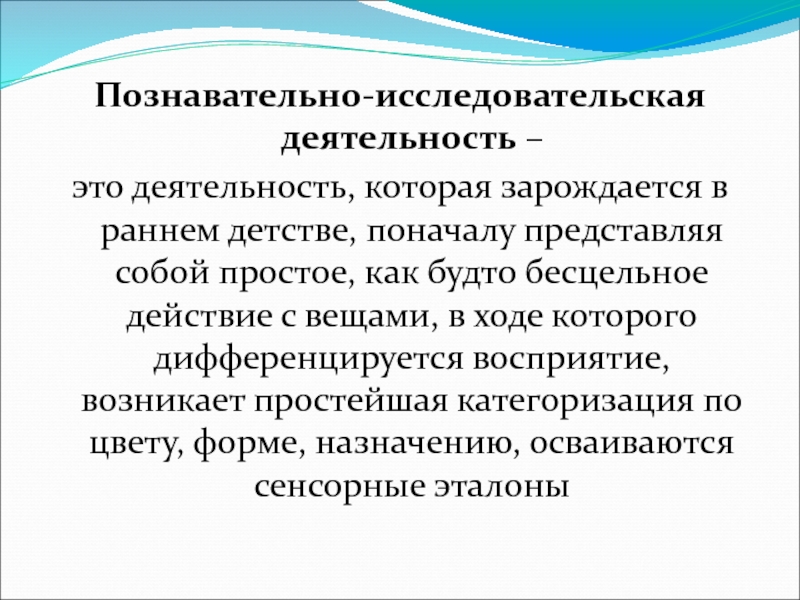 Познавательно-исследовательская деятельность –

это деятельность, которая зарождается в раннем детстве, поначалу представляя собой простое, как будто бесцельное действие с вещами, в ходе которого дифференцируется восприятие, возникает простейшая категоризация по цвету, форме, назначению, осваиваются сенсорные эталоны